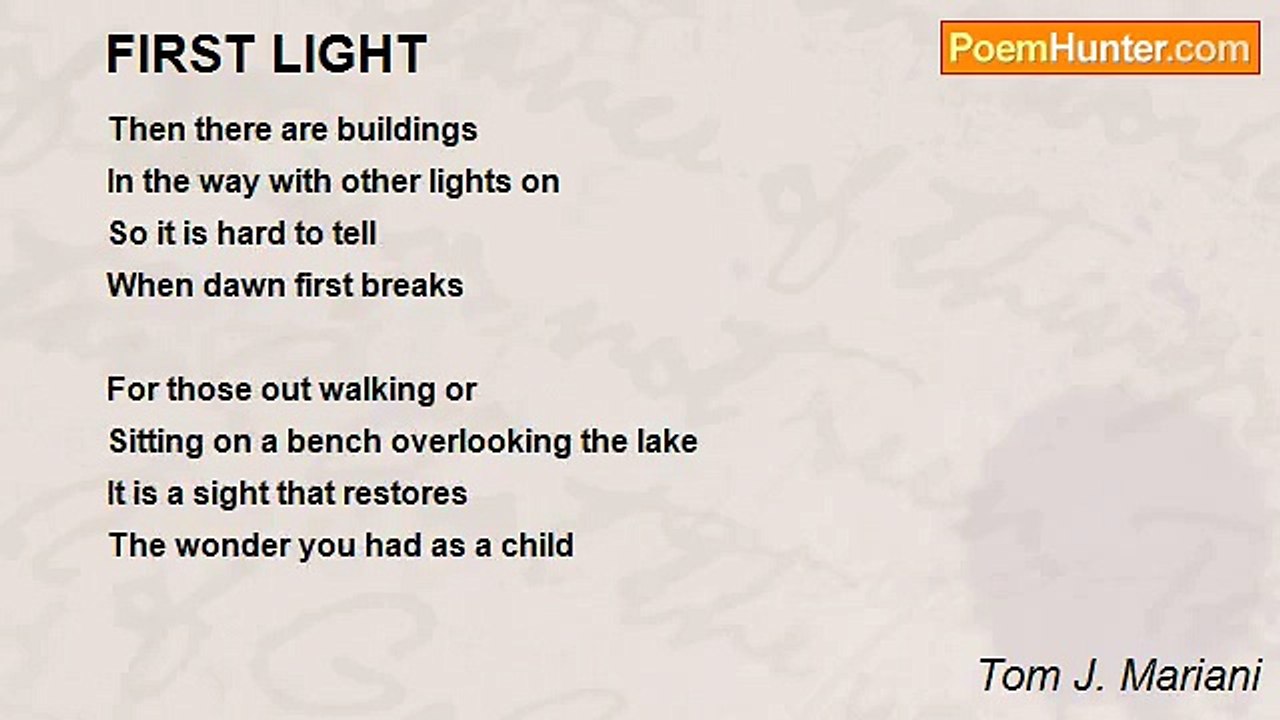 FIRST LIGHT

PoemHunter.com

Then there are buildings
In the way with other lights on
So it is hard to tell
When dawn first breaks

For those out walking or
Sitting on a bench overlooking the lake
It is a sight that restores
The wonder you had as a child

Tom J. Mariani